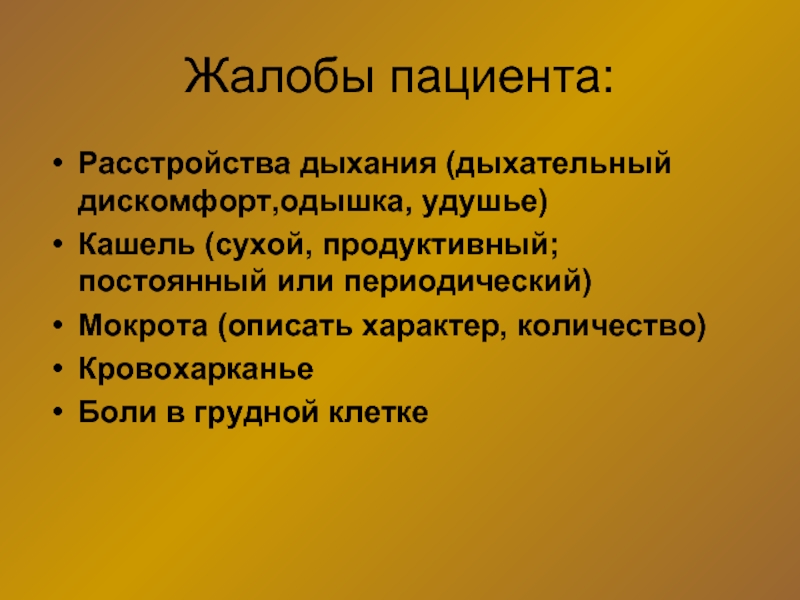 Жалобы пациента:

• Расстройства дыхания (дыхательный дискомфорт,одышка, удушье)
• Кашель (сухой, продуктивный; постоянный или периодический)
• Мокрота (описать характер, количество)
• Кровохарканье
• Боли в грудной клетке